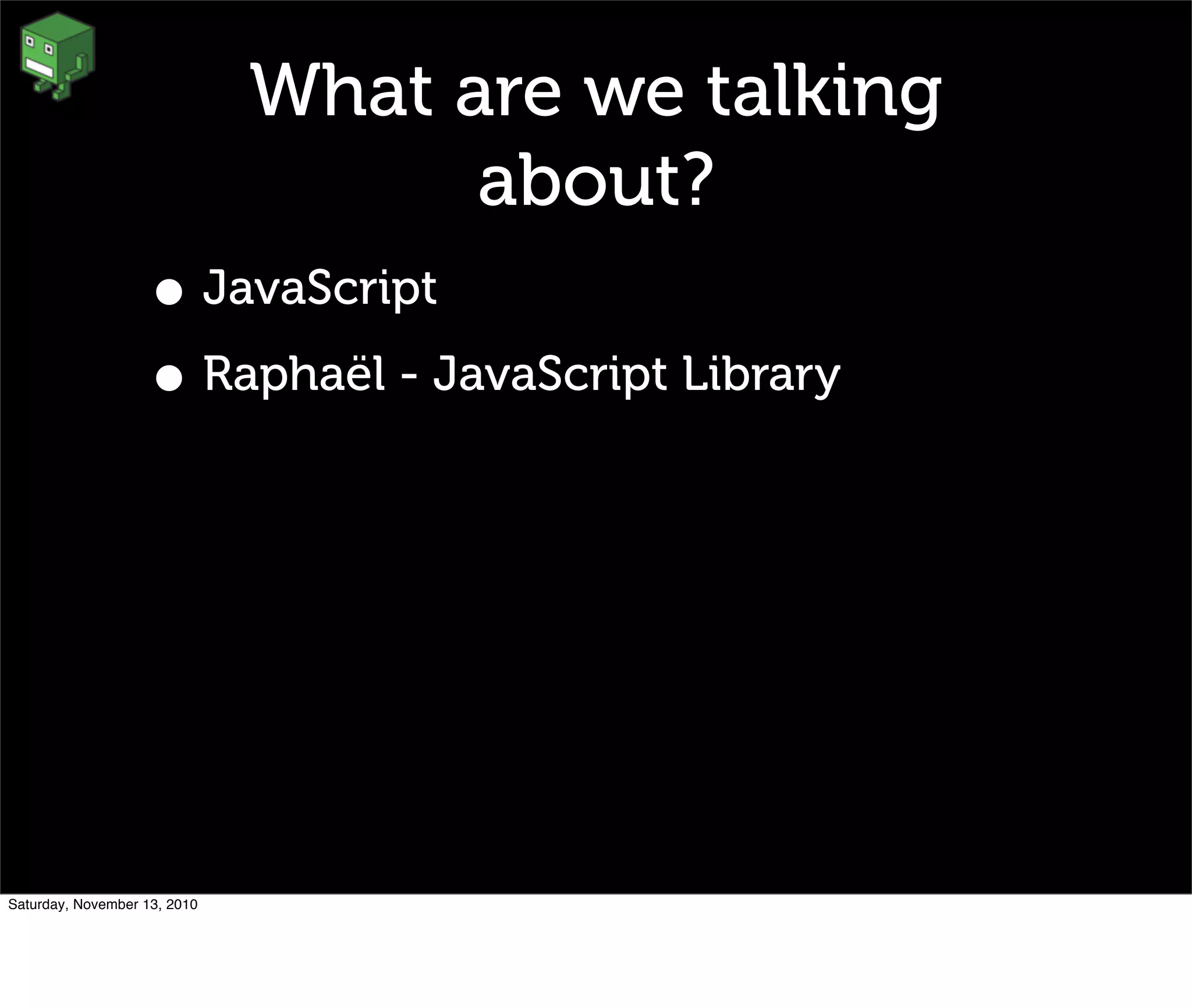 What are we talking about?

• JavaScript
• Raphaël - JavaScript Library

Saturday, November 13, 2010